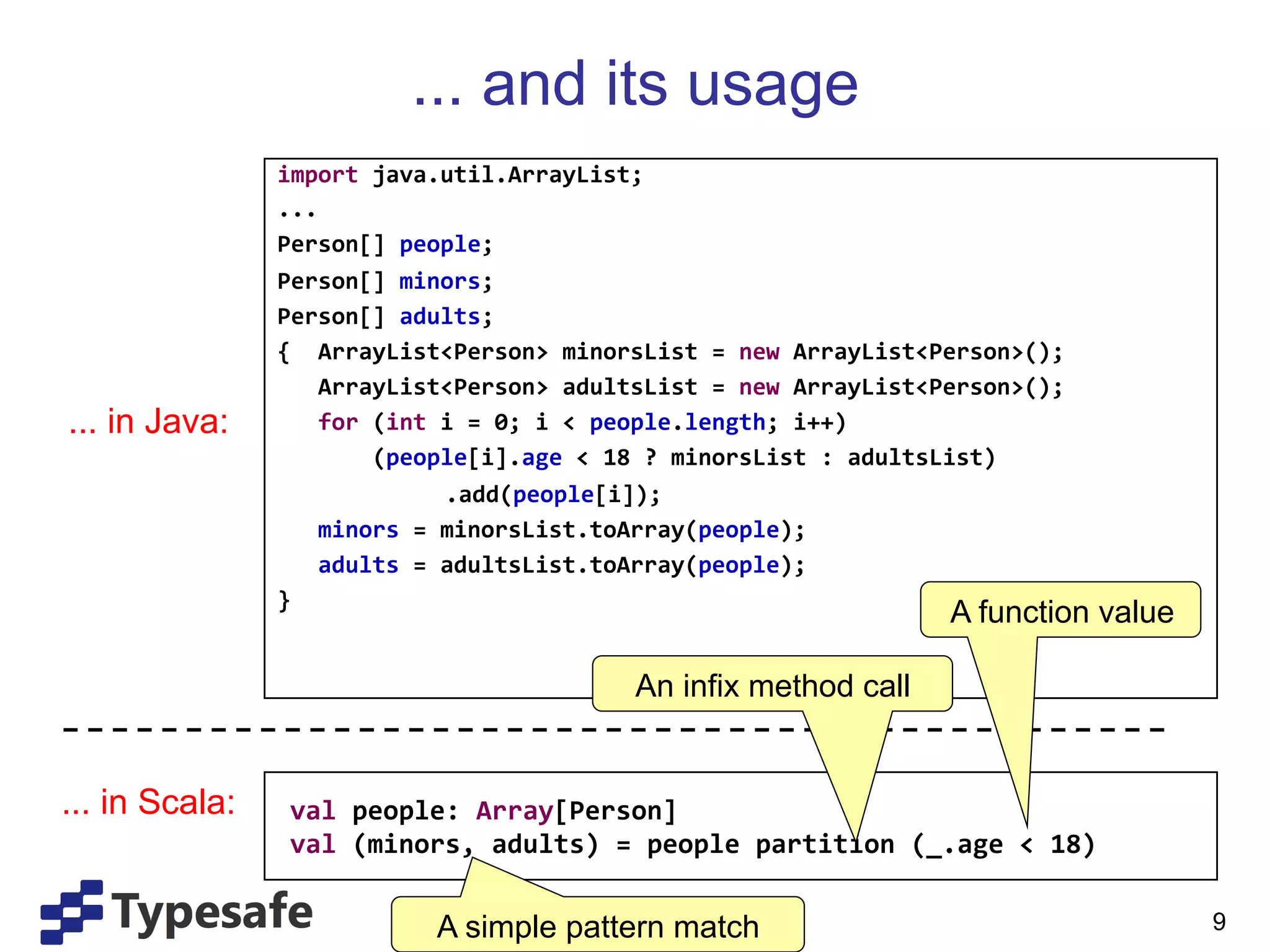 ... and its usage

... in Java:

import java.util.ArrayList;
...
Person[] people;
Person[] minors;
Person[] adults;
{  ArrayList<Person> minorsList = new ArrayList<Person>();
   ArrayList<Person> adultsList = new ArrayList<Person>();
   for (int i = 0; i < people.length; i++)
       (people[i].age < 18 ? minorsList : adultsList)
            .add(people[i]);
   minors = minorsList.toArray(people);
   adults = adultsList.toArray(people);
}

A function value

An infix method call

... in Scala:

val people: Array[Person]
val (minors, adults) = people partition (_.age < 18)

A simple pattern match

Typesafe

9